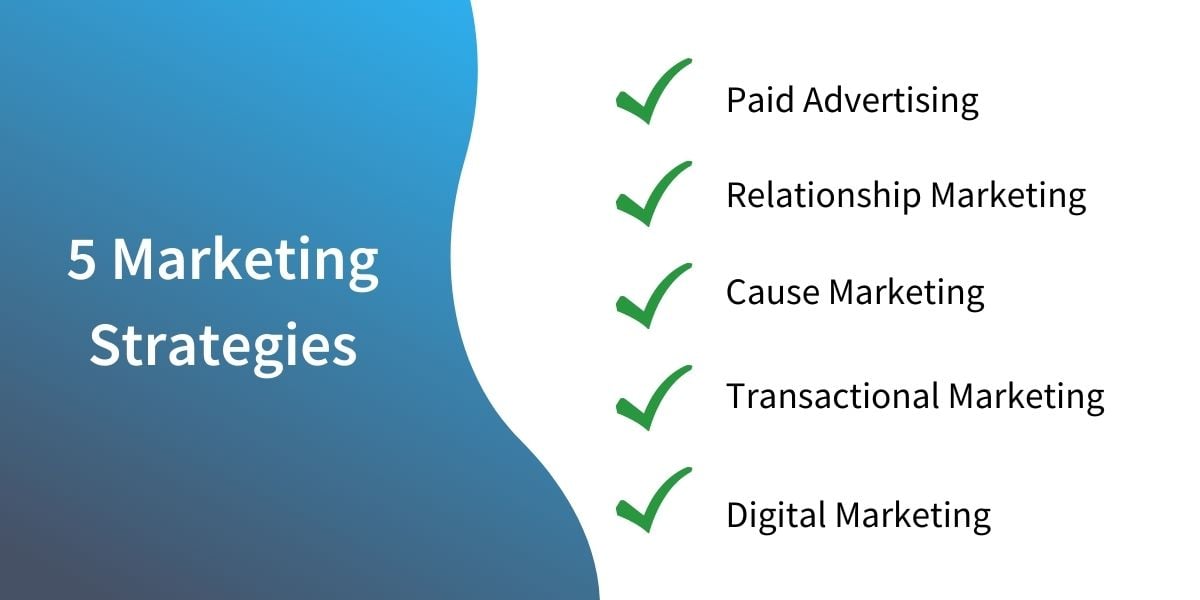 5 Marketing Strategies

Paid Advertising

Relationship Marketing

Cause Marketing

Transactional Marketing

Digital Marketing